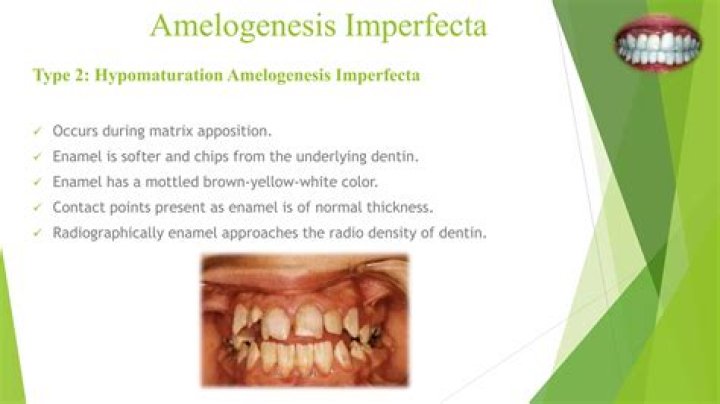 Amelogenesis Imperfecta

Type 2: Hypomaturation Amelogenesis Imperfecta

✓ Occurs during matrix apposition.
✓ Enamel is softer and chips from the underlying dentin.
✓ Enamel has a mottled brown-yellow-white color.
✓ Contact points present as enamel is of normal thickness.
✓ Radiographically enamel approaches the radio density of dentin.